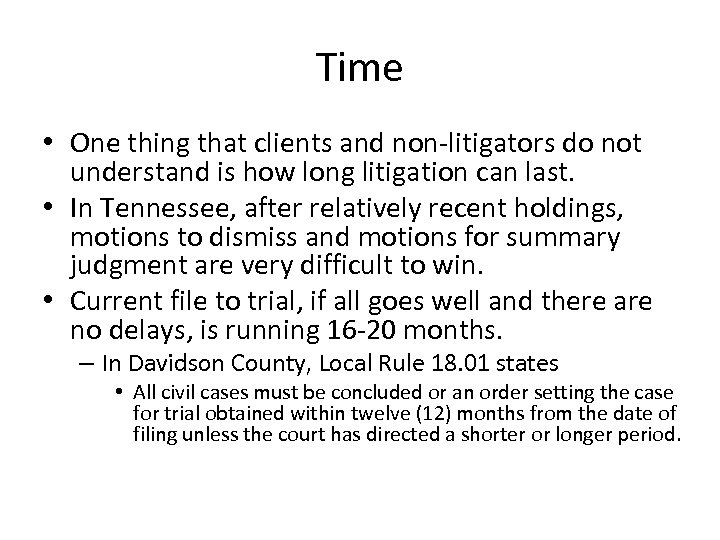 Time

• One thing that clients and non-litigators do not understand is how long litigation can last.
• In Tennessee, after relatively recent holdings, motions to dismiss and motions for summary judgment are very difficult to win.
• Current file to trial, if all goes well and there are no delays, is running 16-20 months.
– In Davidson County, Local Rule 18.01 states
• All civil cases must be concluded or an order setting the case for trial obtained within twelve (12) months from the date of filing unless the court has directed a shorter or longer period.